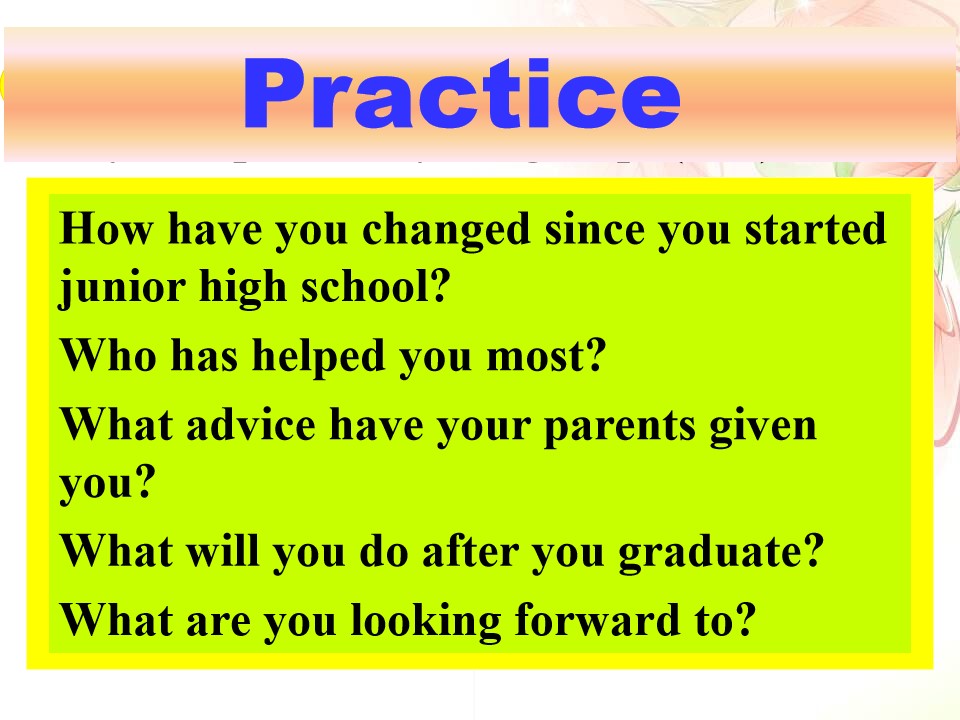 Practice

How have you changed since you started junior high school?

Who has helped you most?

What advice have your parents given you?

What will you do after you graduate?

What are you looking forward to?